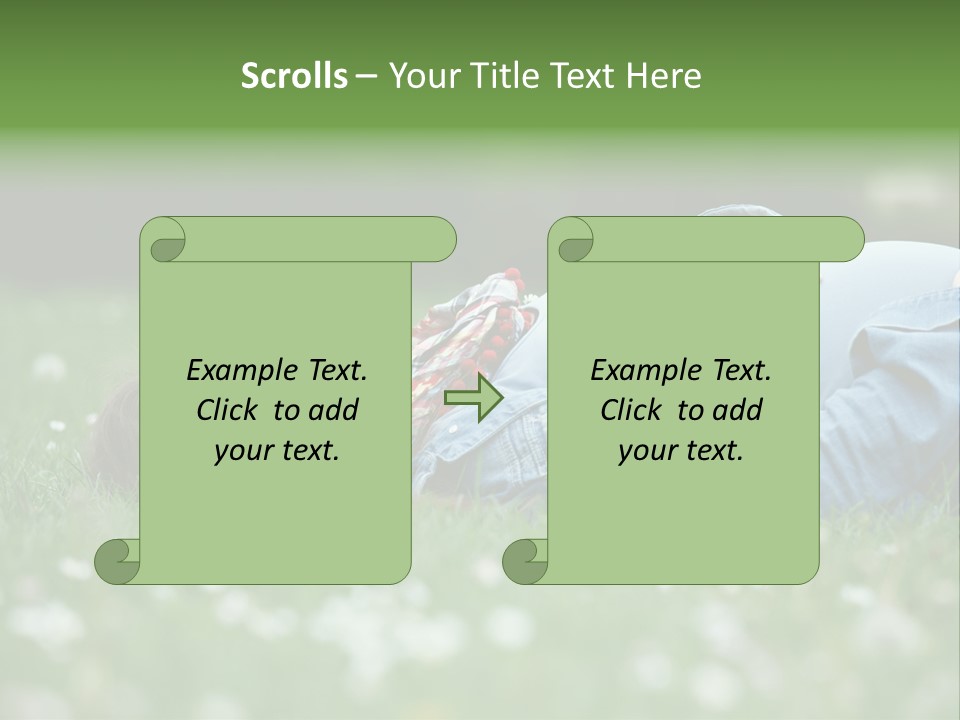 Scrolls – Your Title Text Here

Example Text. Click to add your text.

Example Text. Click to add your text.